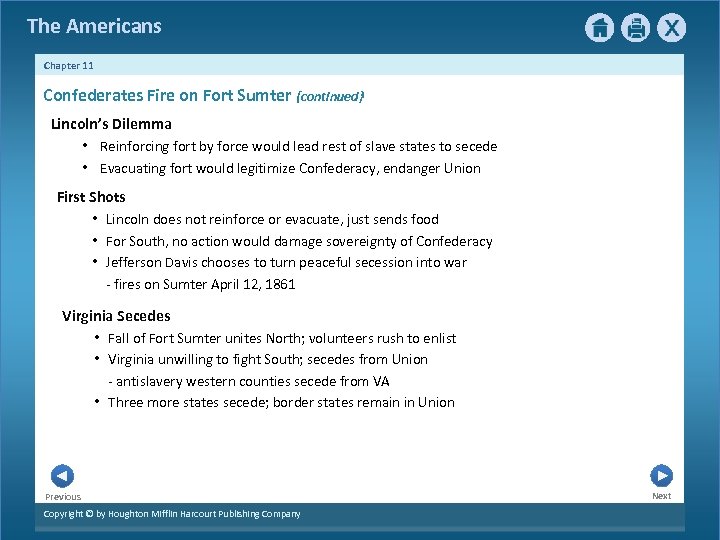 The Americans

Chapter 11

Confederates Fire on Fort Sumter (continued)

Lincoln's Dilemma

• Reinforcing fort by force would lead rest of slave states to secede
• Evacuating fort would legitimize Confederacy, endanger Union

First Shots

• Lincoln does not reinforce or evacuate, just sends food
• For South, no action would damage sovereignty of Confederacy
• Jefferson Davis chooses to turn peaceful secession into war
- fires on Sumter April 12, 1861

Virginia Secedes

• Fall of Fort Sumter unites North; volunteers rush to enlist
• Virginia unwilling to fight South; secedes from Union
- antislavery western counties secede from VA
• Three more states secede; border states remain in Union

Previous

Next

Copyright © by Houghton Mifflin Harcourt Publishing Company